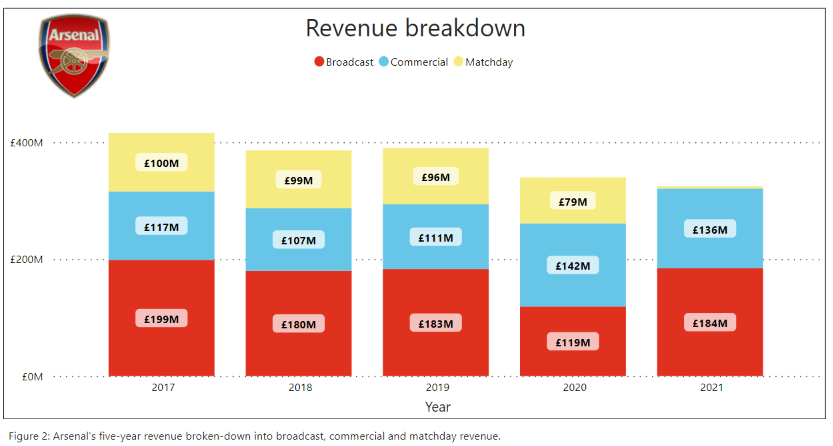 Arsenal

Revenue breakdown

Broadcast Commercial Matchday

£400M
£200M
£0M

£100M
£117M
£199M

£99M
£107M
£180M

£96M
£111M
£183M

£79M
£142M
£119M

£136M
£184M

2017 2018 2019 2020 2021

Year

Figure 2: Arsenal's five-year revenue broken-down into broadcast, commercial and matchday revenue.